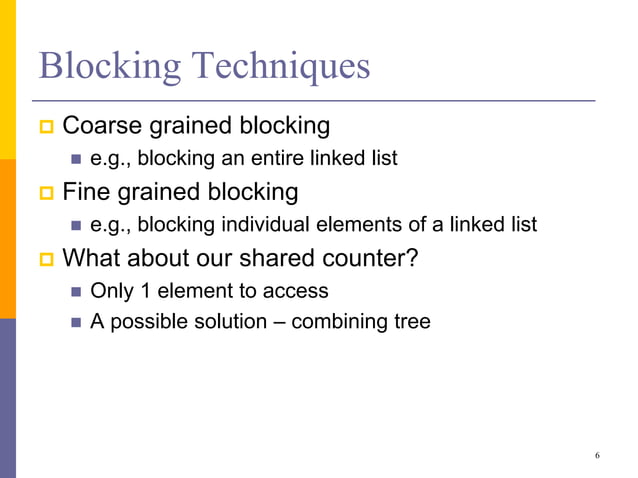 Blocking Techniques

Coarse grained blocking

e.g., blocking an entire linked list

Fine grained blocking

e.g., blocking individual elements of a linked list

What about our shared counter?

Only 1 element to access

A possible solution – combining tree

6